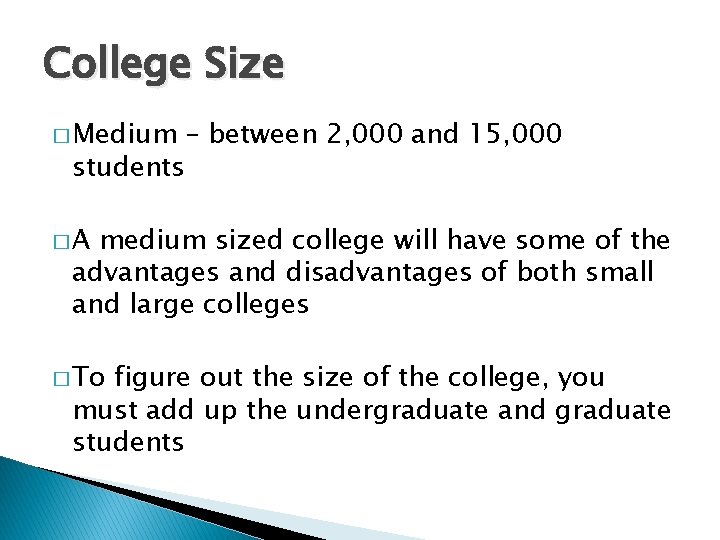 College Size

□ Medium – between 2,000 and 15,000 students

□ A medium sized college will have some of the advantages and disadvantages of both small and large colleges

□ To figure out the size of the college, you must add up the undergraduate and graduate students